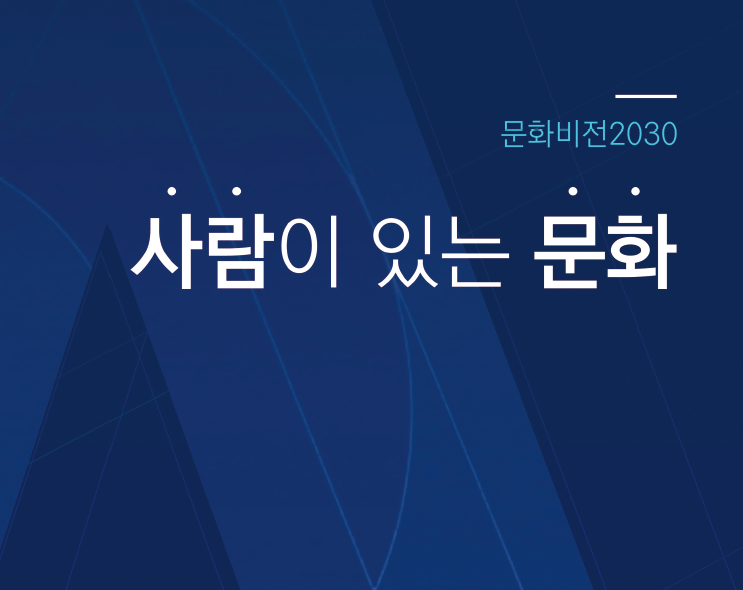 문화비전2030

사람이 있는 문화